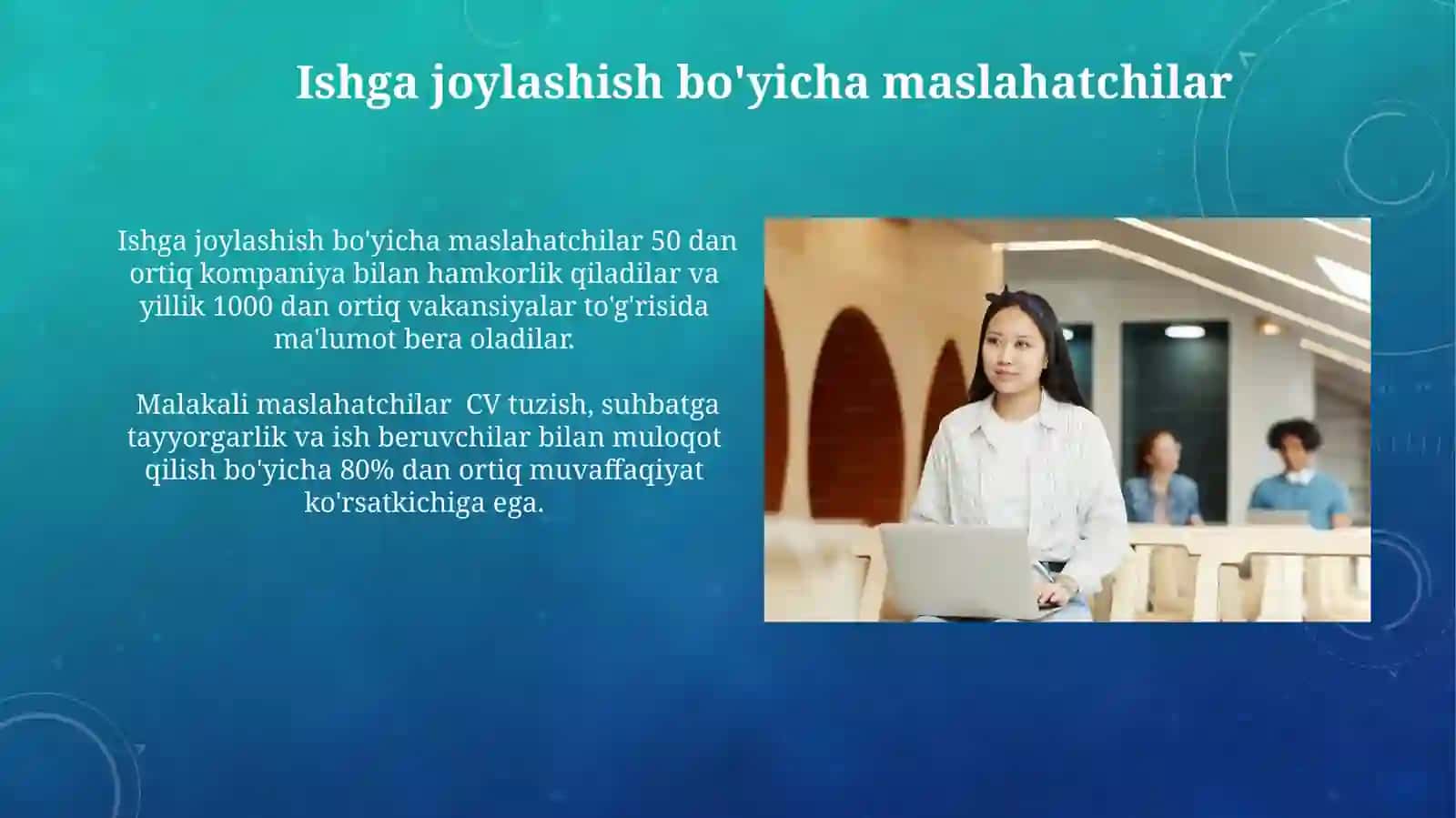 Ishga joylashish bo'yicha maslahatchilar

Ishga joylashish bo'yicha maslahatchilar 50 dan ortiq kompaniya bilan hamkorlik qiladilar va yillik 1000 dan ortiq vakansiyalar to'g'risida ma'lumot bera oladilar.

Malakali maslahatchilar CV tuzish, suhbatga tayyorgarlik va ish beruvchilar bilan muloqot qilish bo'yicha 80% dan ortiq muvaffaqiyat ko'rsatkichiga ega.